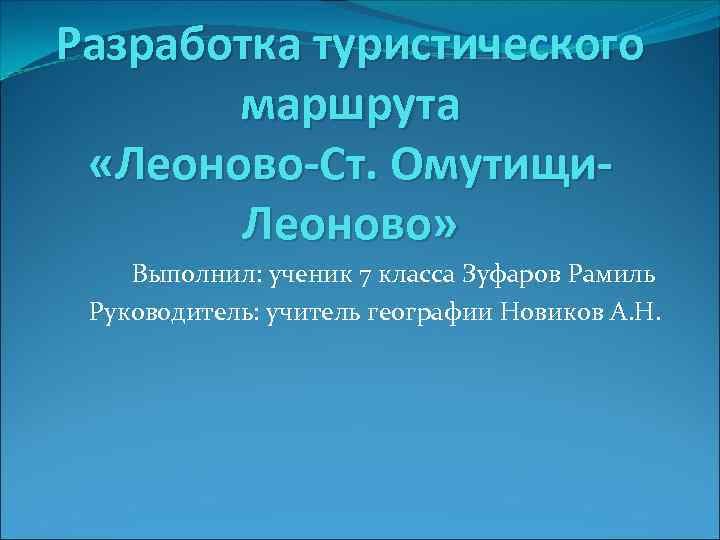 Разработка туристического маршрута «Леоново-Ст. Омутищи-Леоново»

Выполнил: ученик 7 класса Зуфаров Рамиль
Руководитель: учитель географии Новиков А.Н.